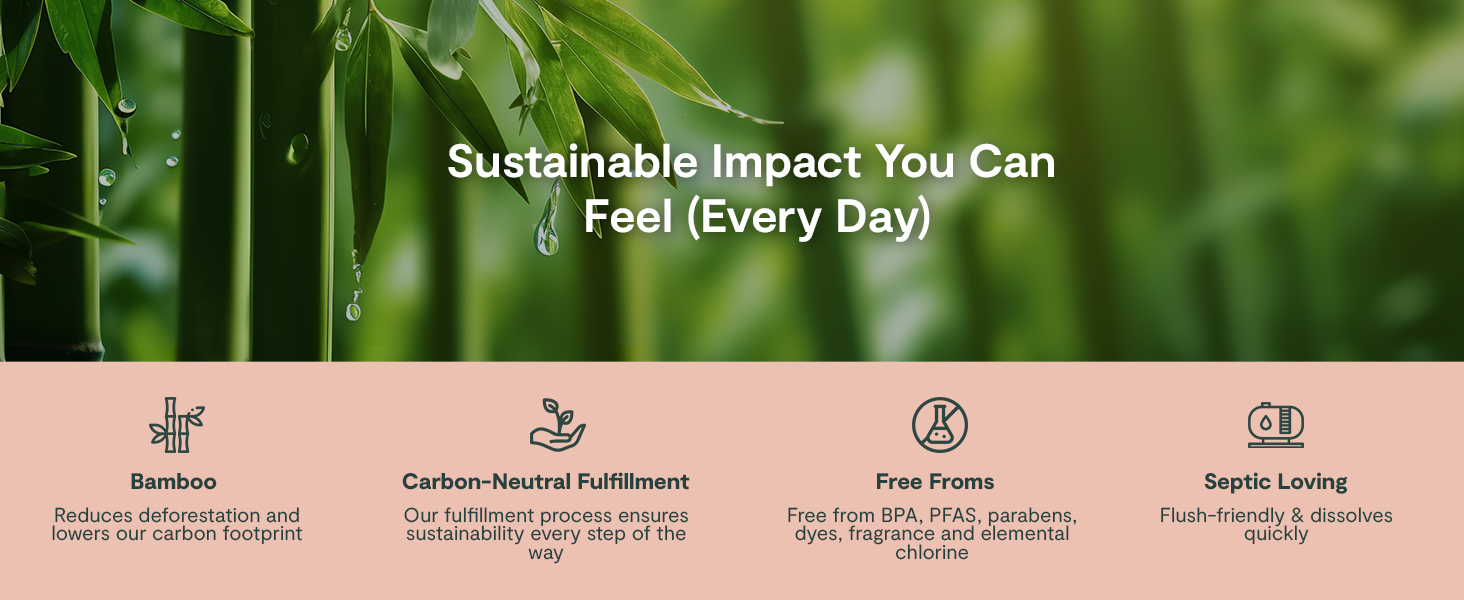 Sustainable Impact You Can Feel (Every Day)

Bamboo

Reduces deforestation and lowers our carbon footprint

Carbon-Neutral Fulfillment

Our fulfillment process ensures sustainability every step of the way

Free Froms

Free from BPA, PFAS, parabens, dyes, fragrance and elemental chlorine

Septic Loving

Flush-friendly & dissolves quickly